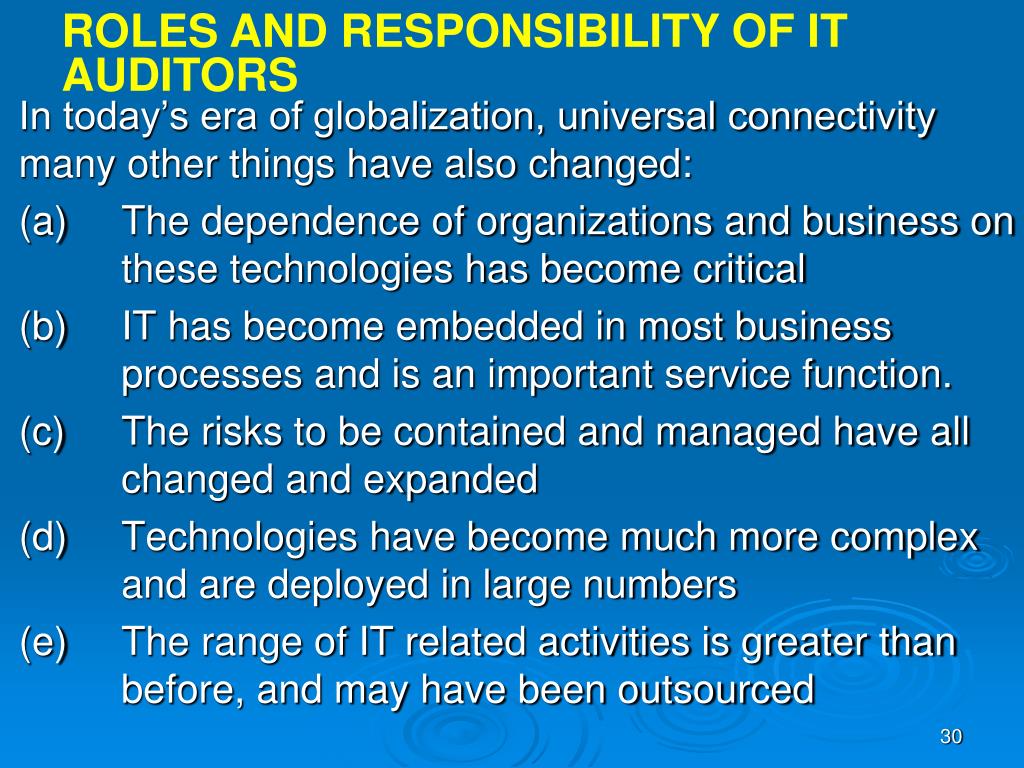 ROLES AND RESPONSIBILITY OF IT AUDITORS

In today’s era of globalization, universal connectivity many other things have also changed:

(a) The dependence of organizations and business on these technologies has become critical

(b) IT has become embedded in most business processes and is an important service function.

(c) The risks to be contained and managed have all changed and expanded

(d) Technologies have become much more complex and are deployed in large numbers

(e) The range of IT related activities is greater than before, and may have been outsourced

30